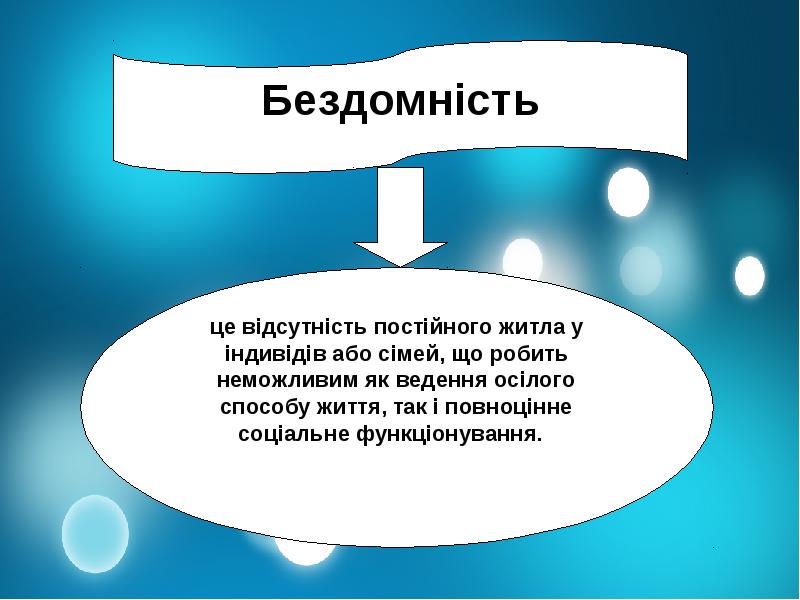 Бездомність

це відсутність постійного житла у індивідів або сімей, що робить неможливим як ведення осілого способу життя, так і повноцінне соціальне функціонування.